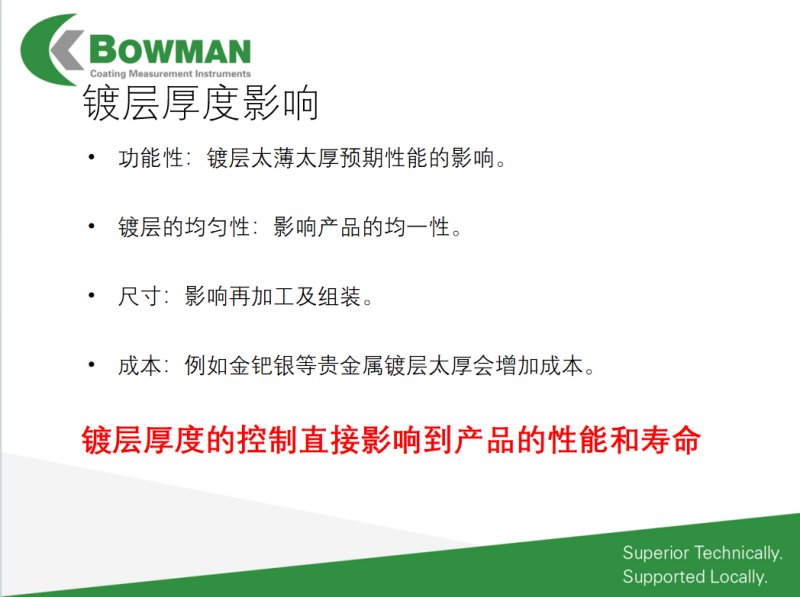 BOWMAN
Coating Measurement Instruments

镀层厚度影响

• 功能性：镀层太薄太厚预期性能的影响。

• 镀层的均匀性：影响产品的均一性。

• 尺寸：影响再加工及组装。

• 成本：例如金钯银等贵金属镀层太厚会增加成本。

镀层厚度的控制直接影响到产品的性能和寿命

Superior Technically.
Supported Locally.